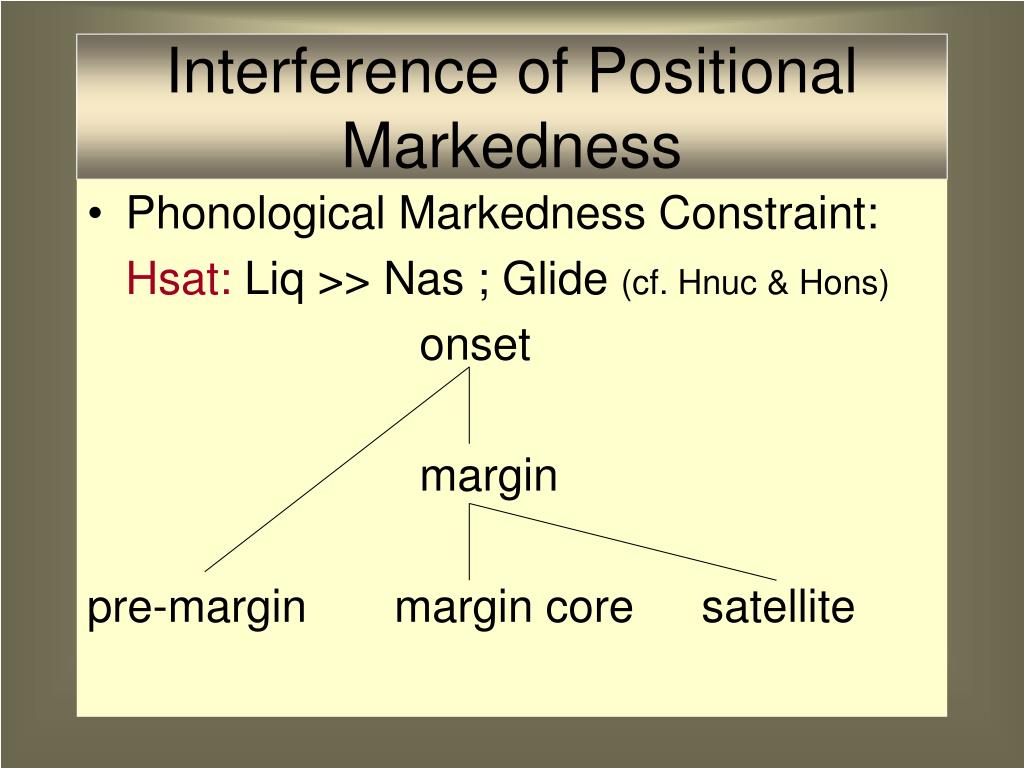 Interference of Positional Markedness

• Phonological Markedness Constraint:
Hsat: Liq >> Nas ; Glide (cf. Hnuc & Hons)

onset

margin

pre-margin margin core satellite